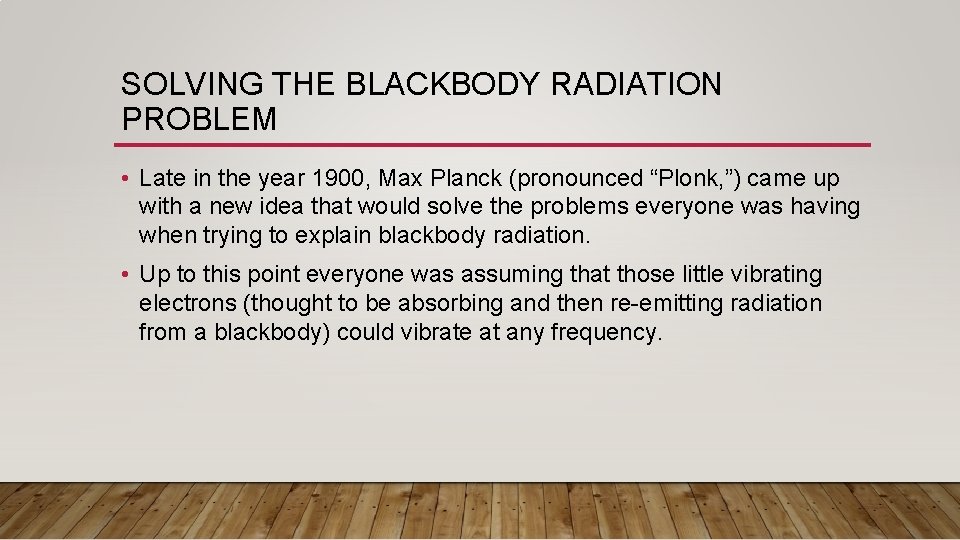 SOLVING THE BLACKBODY RADIATION PROBLEM

• Late in the year 1900, Max Planck (pronounced “Plonk,”) came up with a new idea that would solve the problems everyone was having when trying to explain blackbody radiation.

• Up to this point everyone was assuming that those little vibrating electrons (thought to be absorbing and then re-emitting radiation from a blackbody) could vibrate at any frequency.